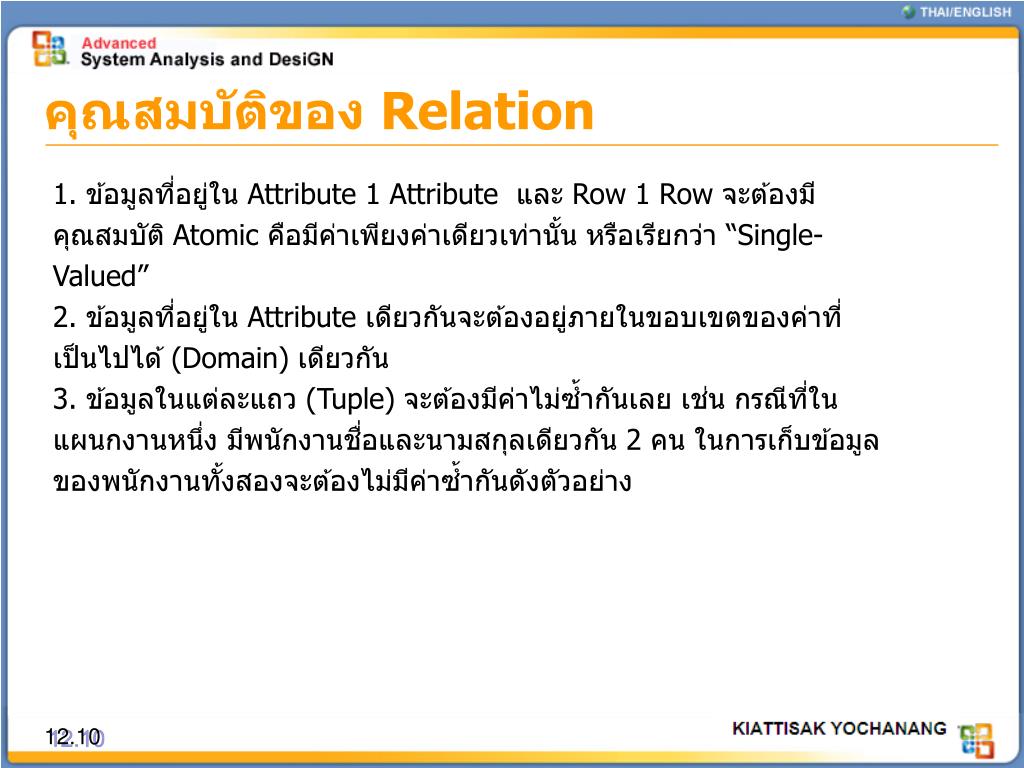 THAI/ENGLISH

Advanced
System Analysis and DesiGN

คุณสมบัติของ Relation

1. ข้อมูลที่อยู่ใน Attribute 1 Attribute และ Row 1 Row จะต้องมีคุณสมบัติ Atomic คือมีค่าเพียงค่าเดียวเท่านั้น หรือเรียกว่า “Single-Valued”
2. ข้อมูลที่อยู่ใน Attribute เดียวกันจะต้องอยู่ภายในขอบเขตของค่าที่เป็นไปได้ (Domain) เดียวกัน
3. ข้อมูลในแต่ละแถว (Tuple) จะต้องมีค่าไม่ซ้ำกันเลย เช่น กรณีที่ในแผนกงานหนึ่ง มีพนักงานชื่อและนามสกุลเดียวกัน 2 คน ในการเก็บข้อมูลของพนักงานทั้งสองจะต้องไม่มีค่าซ้ำกันดังตัวอย่าง

12.10

KIATTISAK YOCHANANG